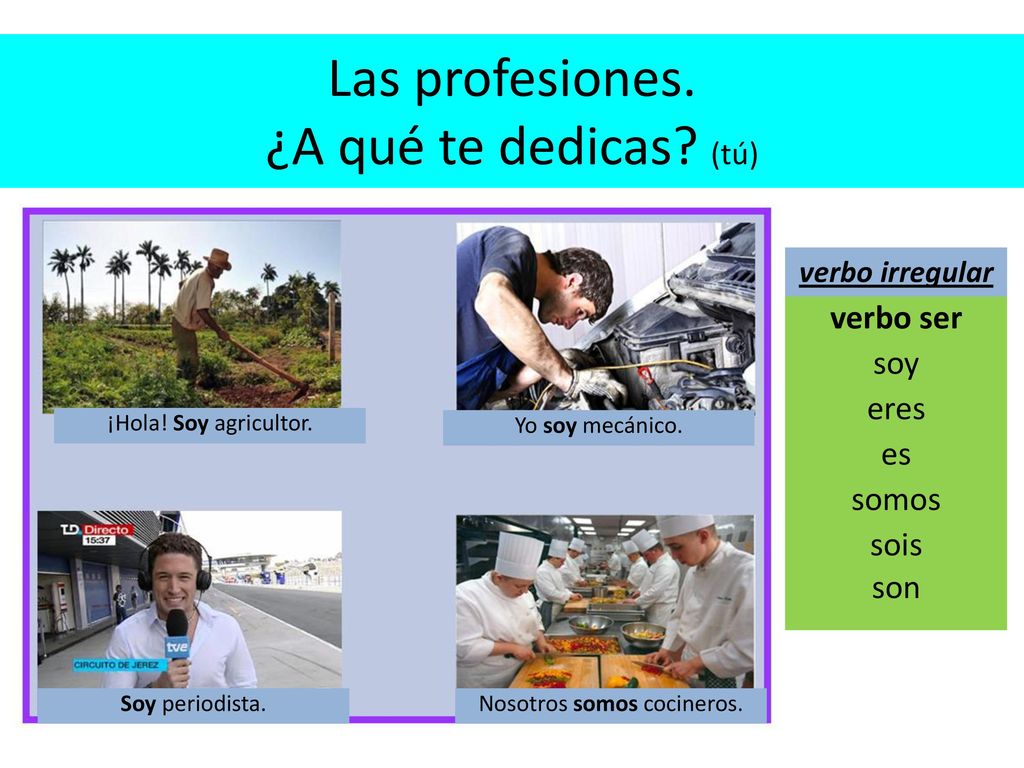 Las profesiones.
¿A qué te dedicas? (tú)

¡Hola! Soy agricultor.

Yo soy mecánico.

TD Directo 15:37

CIRCUITO DE JEREZ

tve

Soy periodista.

Nosotros somos cocineros.

verbo irregular

verbo ser
soy
eres
es
somos
sois
son